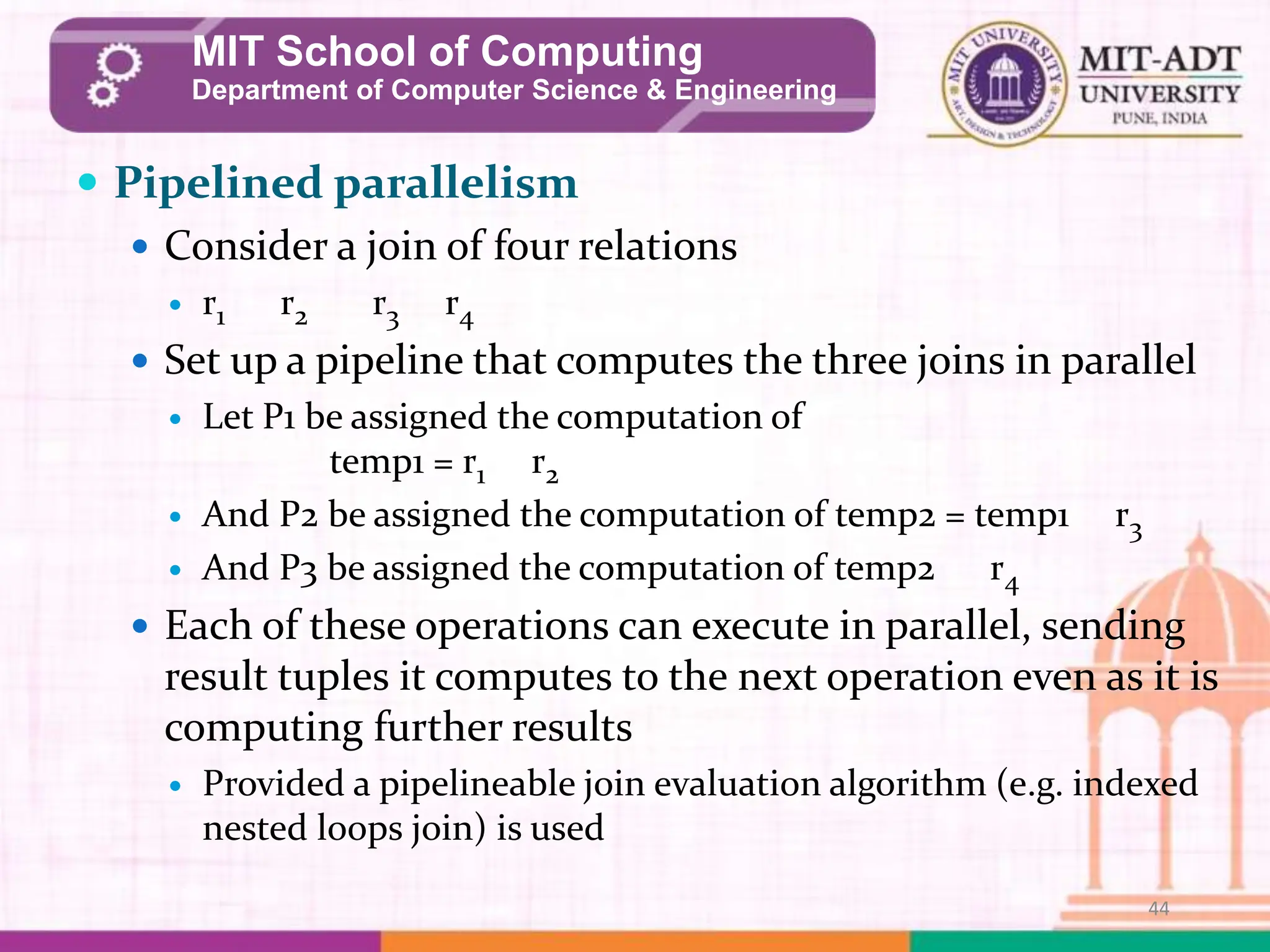 MIT School of Computing
Department of Computer Science & Engineering

MIT UNIVERSITY
ART, DESIGN & TECHNOLOGY

MIT-ADT
UNIVERSITY
PUNE, INDIA

• Pipelined parallelism
• Consider a join of four relations
• $r_1$ $r_2$ $r_3$ $r_4$
• Set up a pipeline that computes the three joins in parallel
• Let P1 be assigned the computation of
temp1 = $r_1$ $r_2$
• And P2 be assigned the computation of temp2 = temp1 $r_3$
• And P3 be assigned the computation of temp2 $r_4$
• Each of these operations can execute in parallel, sending result tuples it computes to the next operation even as it is computing further results
• Provided a pipelineable join evaluation algorithm (e.g. indexed nested loops join) is used

44